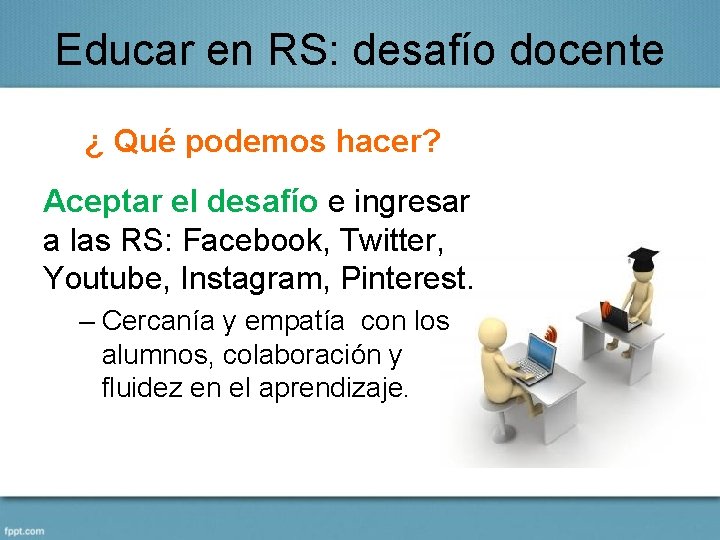 Educar en RS: desafío docente

¿ Qué podemos hacer?

Aceptar el desafío e ingresar a las RS: Facebook, Twitter, Youtube, Instagram, Pinterest.

– Cercanía y empatía con los alumnos, colaboración y fluidez en el aprendizaje.

fppt.com